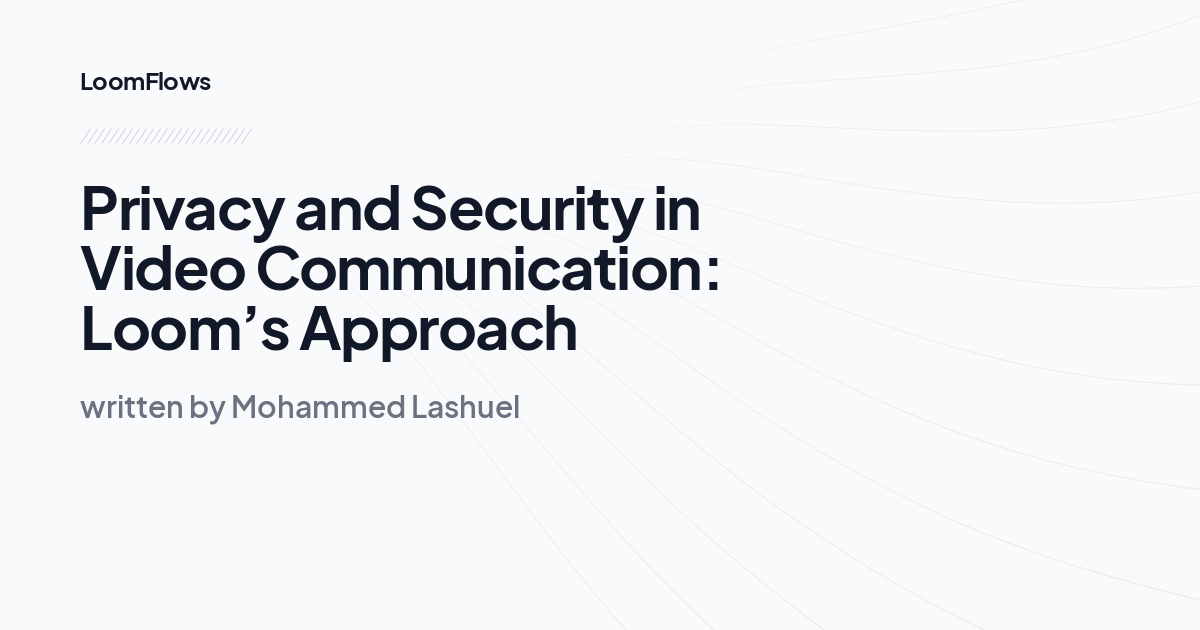 LoomFlows

Privacy and Security in Video Communication: Loom’s Approach

written by Mohammed Lashuel